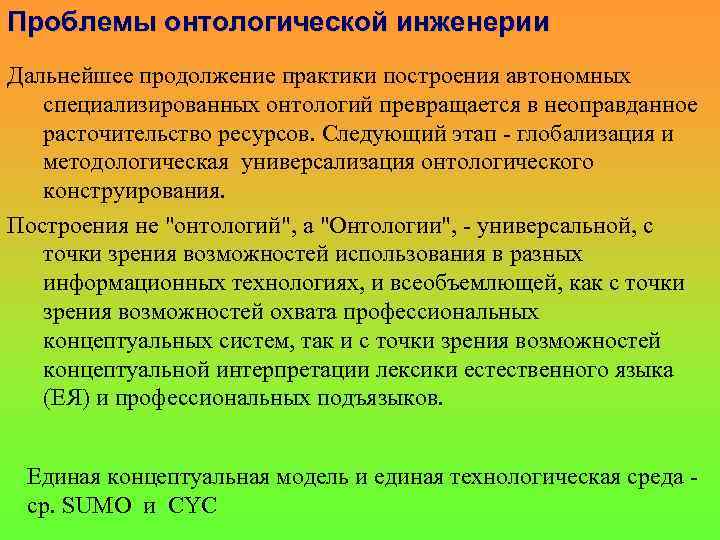 Проблемы онтологической инженерии

Дальнейшее продолжение практики построения автономных специализированных онтологий превращается в неоправданное расточительство ресурсов. Следующий этап - глобализация и методологическая универсализация онтологического конструирования.

Построения не "онтологий", а "Онтологии", - универсальной, с точки зрения возможностей использования в разных информационных технологиях, и всеобъемлющей, как с точки зрения возможностей охвата профессиональных концептуальных систем, так и с точки зрения возможностей концептуальной интерпретации лексики естественного языка (ЕЯ) и профессиональных подъязыков.

Единая концептуальная модель и единая технологическая среда - ср. SUMO и CYC